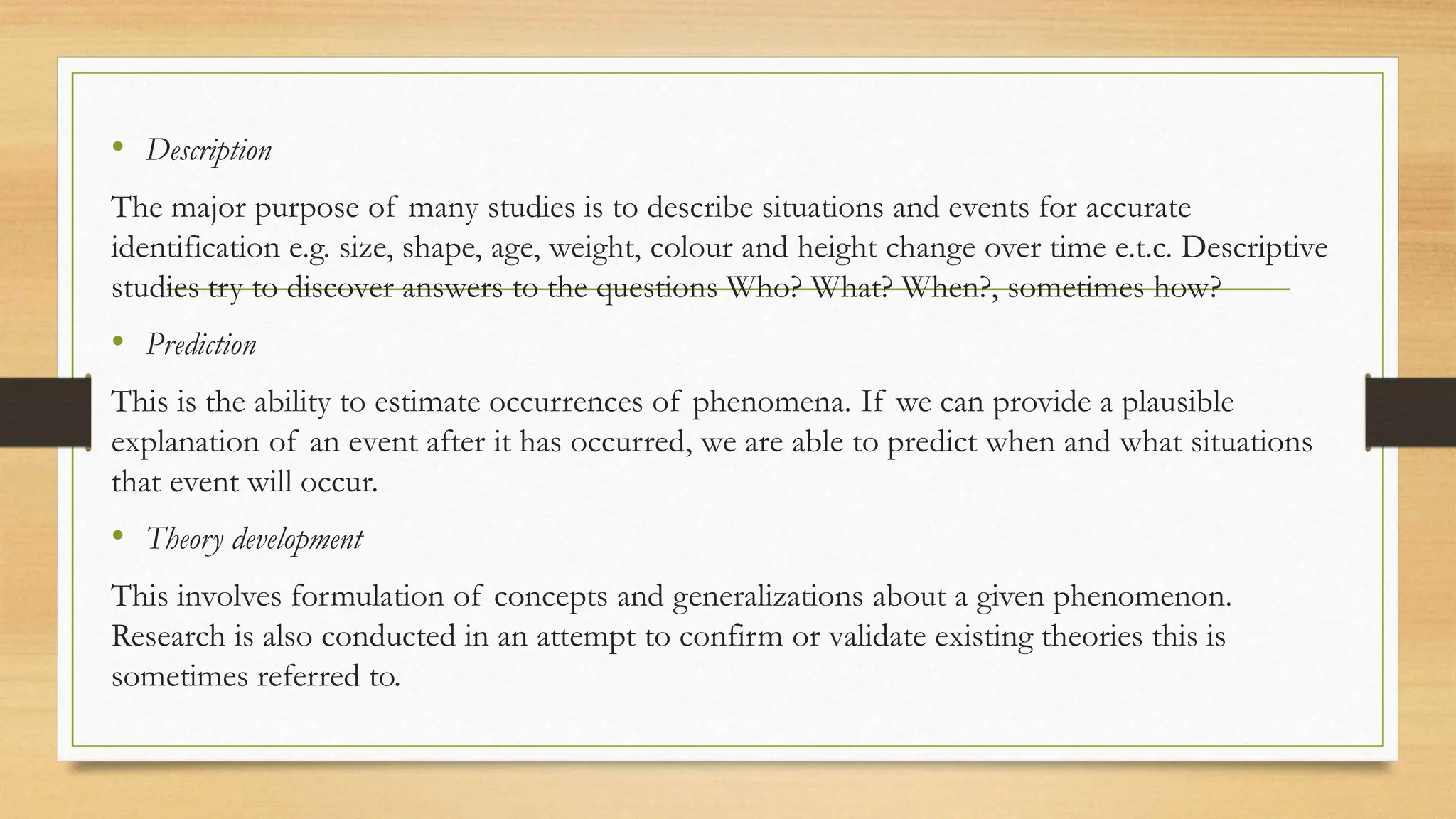 • Description

The major purpose of many studies is to describe situations and events for accurate identification e.g. size, shape, age, weight, colour and height change over time e.t.c. Descriptive studies try to discover answers to the questions Who? What? When?, sometimes how?

• Prediction

This is the ability to estimate occurrences of phenomena. If we can provide a plausible explanation of an event after it has occurred, we are able to predict when and what situations that event will occur.

• Theory development

This involves formulation of concepts and generalizations about a given phenomenon. Research is also conducted in an attempt to confirm or validate existing theories this is sometimes referred to.